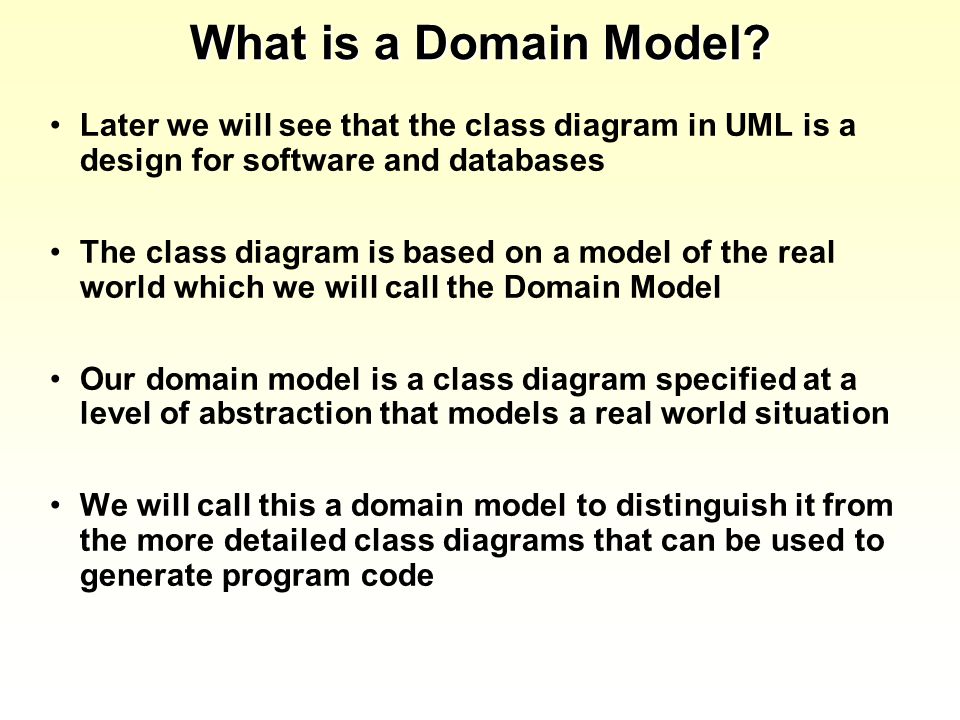 What is a Domain Model?

• Later we will see that the class diagram in UML is a design for software and databases

• The class diagram is based on a model of the real world which we will call the Domain Model

• Our domain model is a class diagram specified at a level of abstraction that models a real world situation

• We will call this a domain model to distinguish it from the more detailed class diagrams that can be used to generate program code